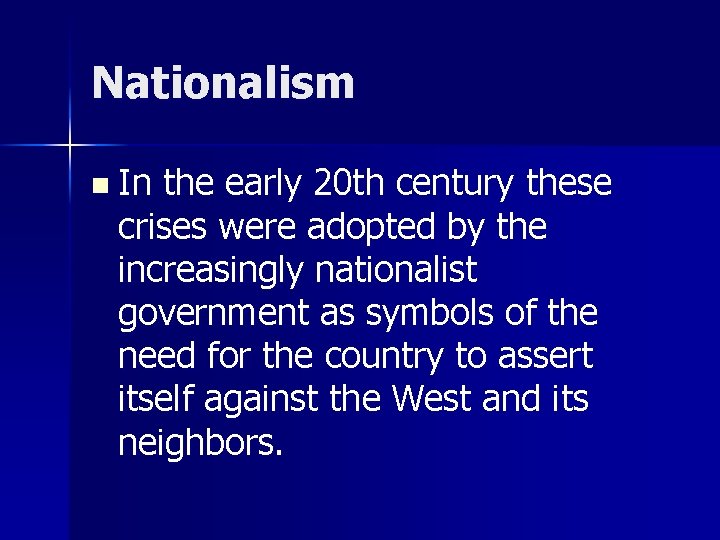 Nationalism

In the early 20th century these crises were adopted by the increasingly nationalist government as symbols of the need for the country to assert itself against the West and its neighbors.